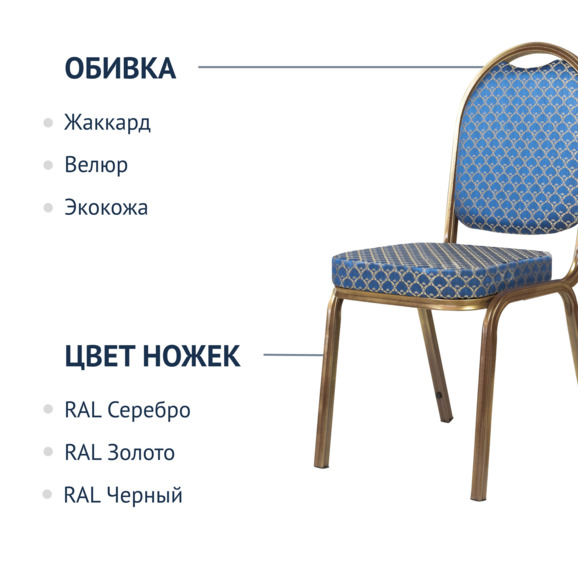 ОБИВКА

Жаккард

Велюр

Экокожа

ЦВЕТ НОЖЕК

RAL Серебро

RAL Золото

RAL Черный